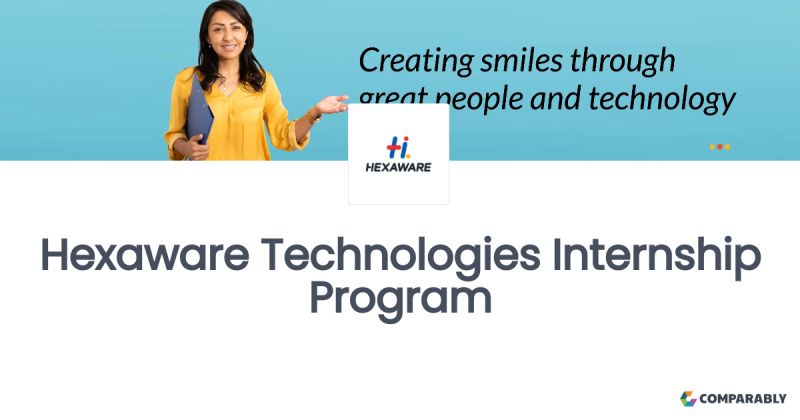 Creating smiles through great people and technology

Hi.
HEXAWARE

Hexaware Technologies Internship Program

COMPARABLY